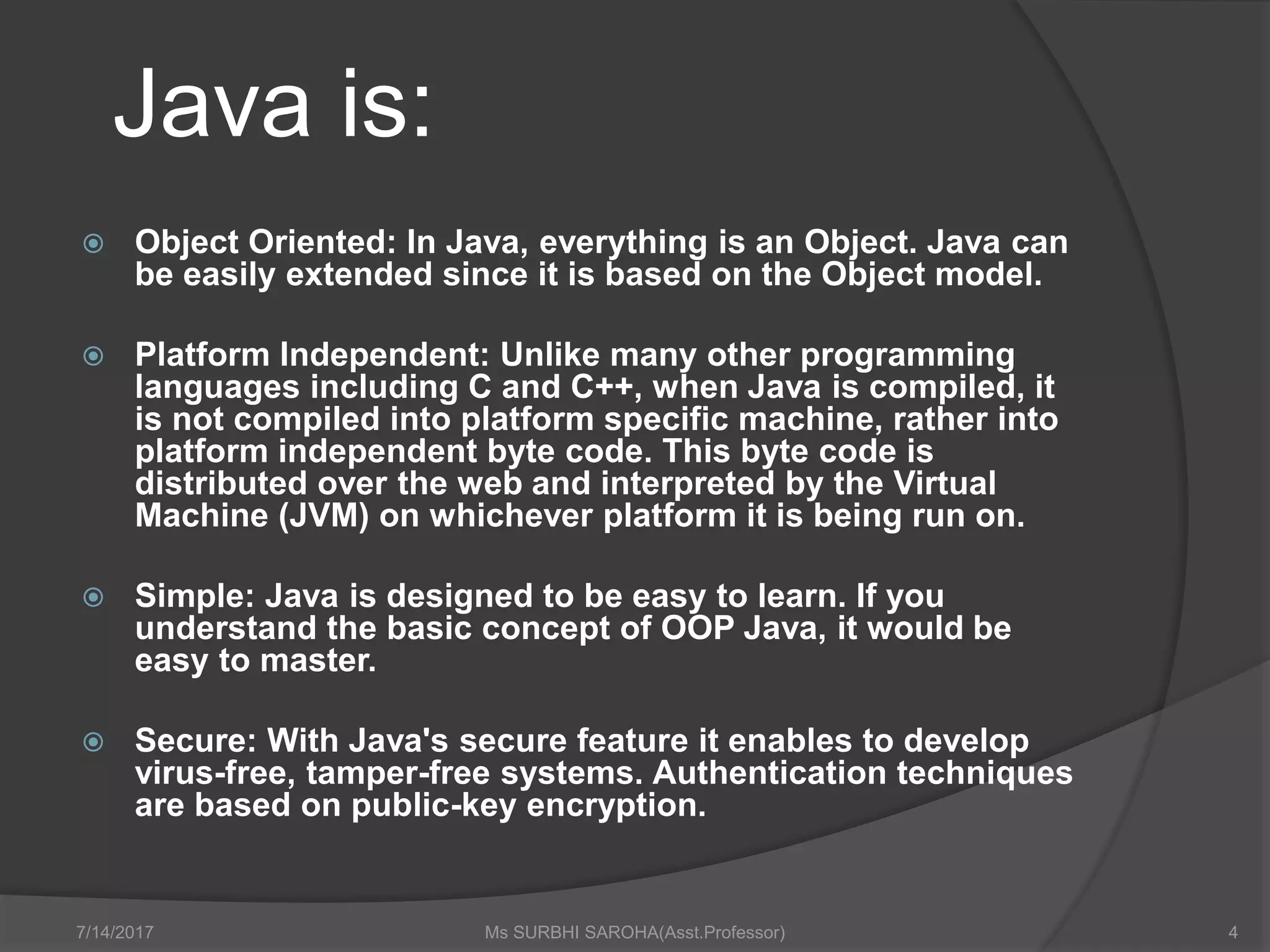 Java is:

Object Oriented: In Java, everything is an Object. Java can be easily extended since it is based on the Object model.

Platform Independent: Unlike many other programming languages including C and C++, when Java is compiled, it is not compiled into platform specific machine, rather into platform independent byte code. This byte code is distributed over the web and interpreted by the Virtual Machine (JVM) on whichever platform it is being run on.

Simple: Java is designed to be easy to learn. If you understand the basic concept of OOP Java, it would be easy to master.

Secure: With Java's secure feature it enables to develop virus-free, tamper-free systems. Authentication techniques are based on public-key encryption.

7/14/2017 Ms SURBHI SAROHA(Asst.Professor) 4